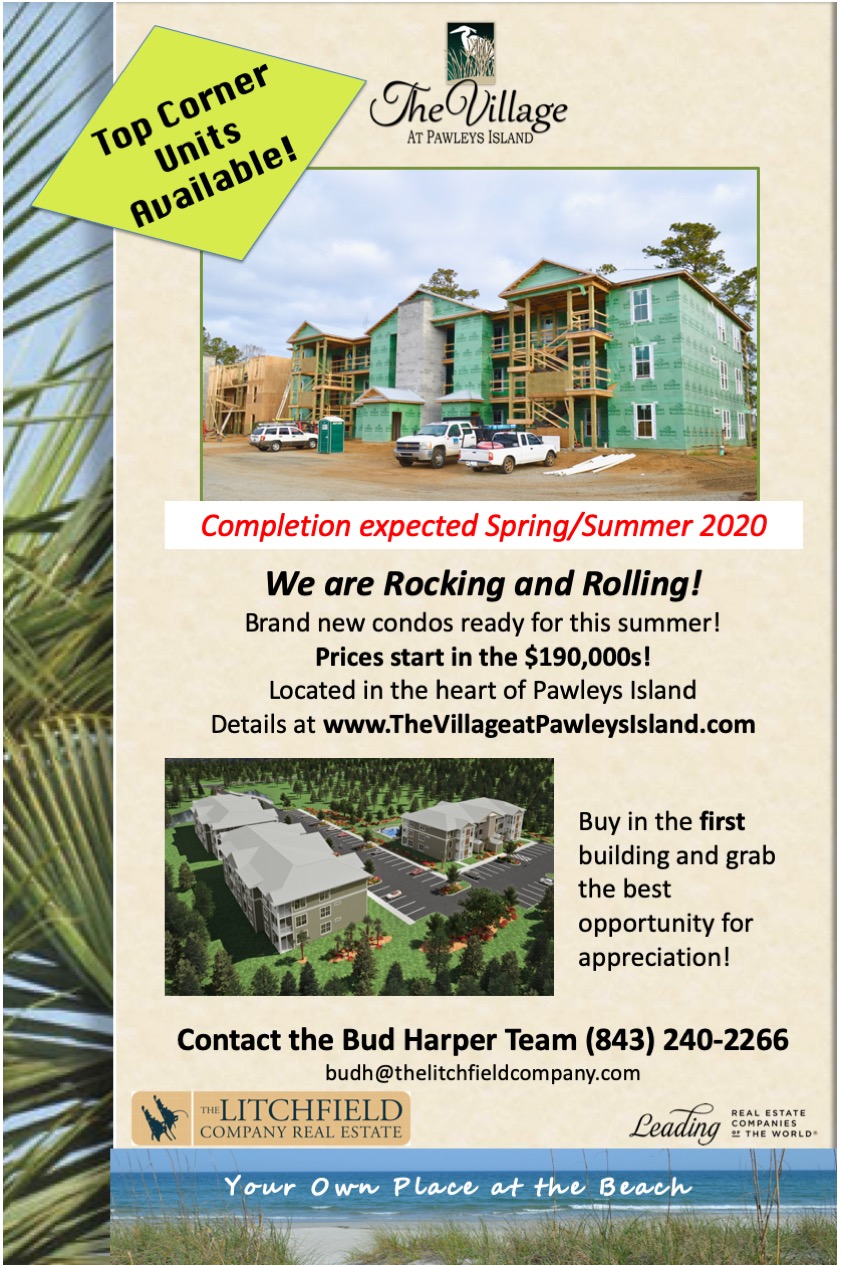 Top Corner Units Available!

The Village
AT PAWLEYS ISLAND

Completion expected Spring/Summer 2020

We are Rocking and Rolling!
Brand new condos ready for this summer!
Prices start in the $190,000s!
Located in the heart of Pawleys Island
Details at www.TheVillageatPawleysIsland.com

Buy in the first building and grab the best opportunity for appreciation!

Contact the Bud Harper Team (843) 240-2266
budh@thelitchfieldcompany.com

THE LITCHFIELD COMPANY REAL ESTATE

Leading REAL ESTATE COMPANIES OF THE WORLD®

Your Own Place at the Beach